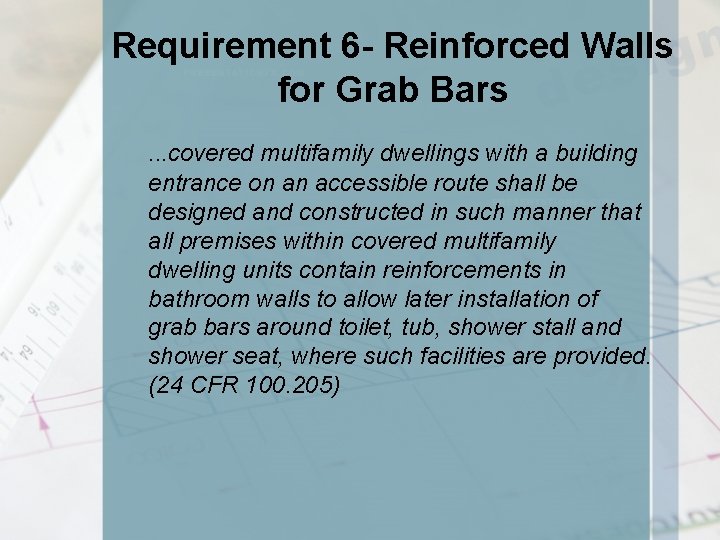 Requirement 6- Reinforced Walls for Grab Bars

...covered multifamily dwellings with a building entrance on an accessible route shall be designed and constructed in such manner that all premises within covered multifamily dwelling units contain reinforcements in bathroom walls to allow later installation of grab bars around toilet, tub, shower stall and shower seat, where such facilities are provided. (24 CFR 100.205)